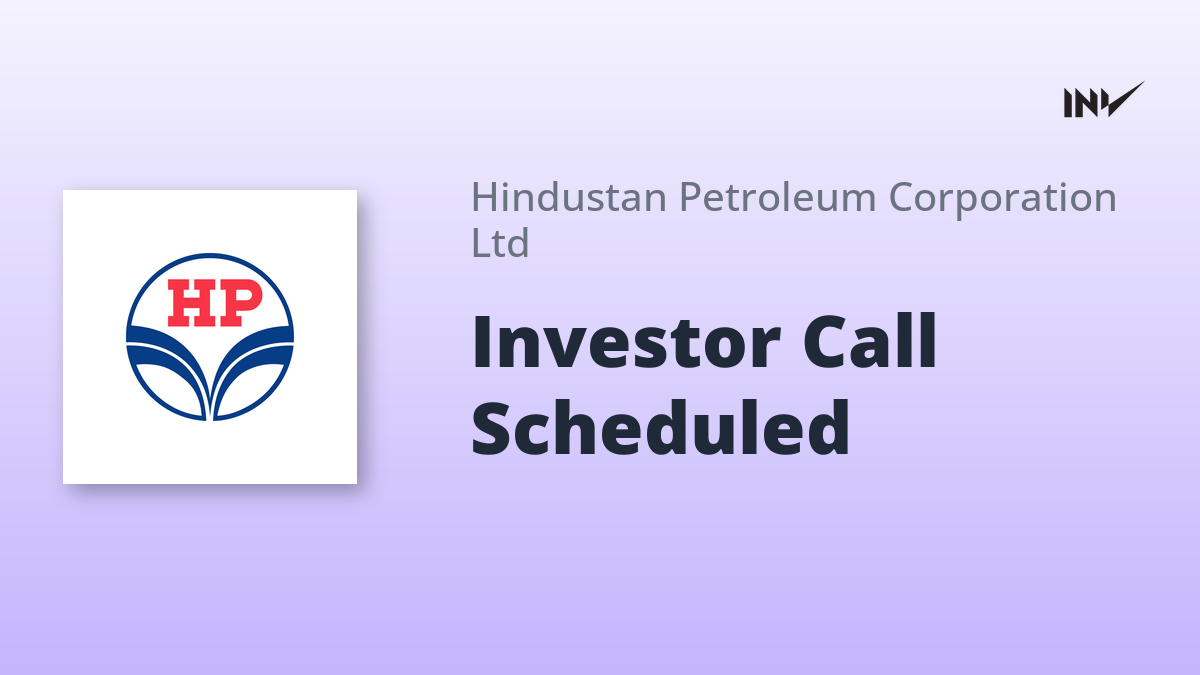 INV

HP

Hindustan Petroleum Corporation Ltd

Investor Call Scheduled